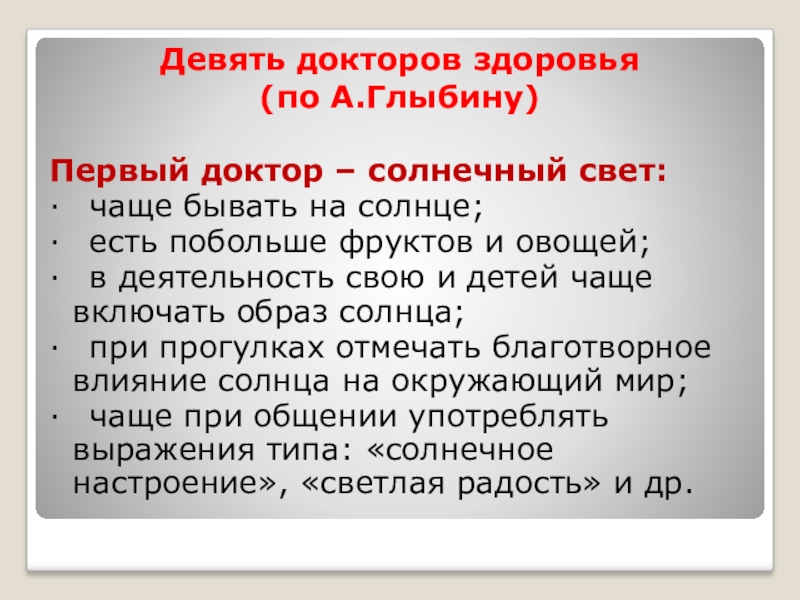 Девять докторов здоровья
(по А.Глыбину)

Первый доктор – солнечный свет:
· чаще бывать на солнце;
· есть побольше фруктов и овощей;
· в деятельность свою и детей чаще включать образ солнца;
· при прогулках отмечать благотворное влияние солнца на окружающий мир;
· чаще при общении употреблять выражения типа: «солнечное настроение», «светлая радость» и др.